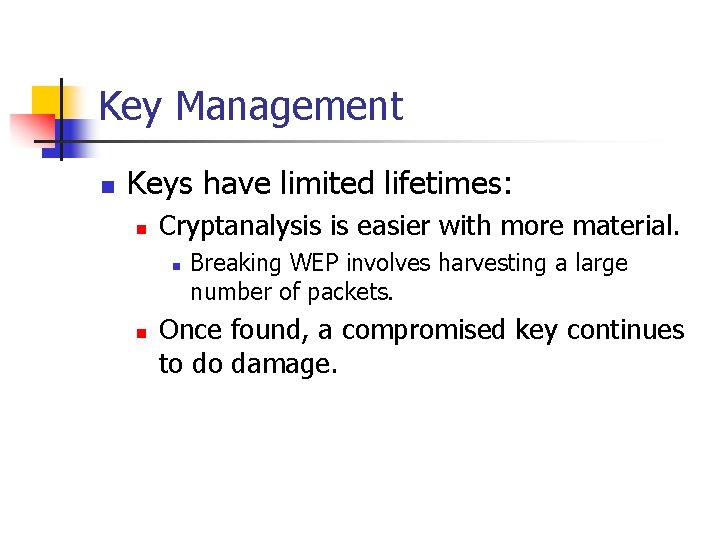 Key Management

- Keys have limited lifetimes:
  - Cryptanalysis is easier with more material.
    - Breaking WEP involves harvesting a large number of packets.
  - Once found, a compromised key continues to do damage.